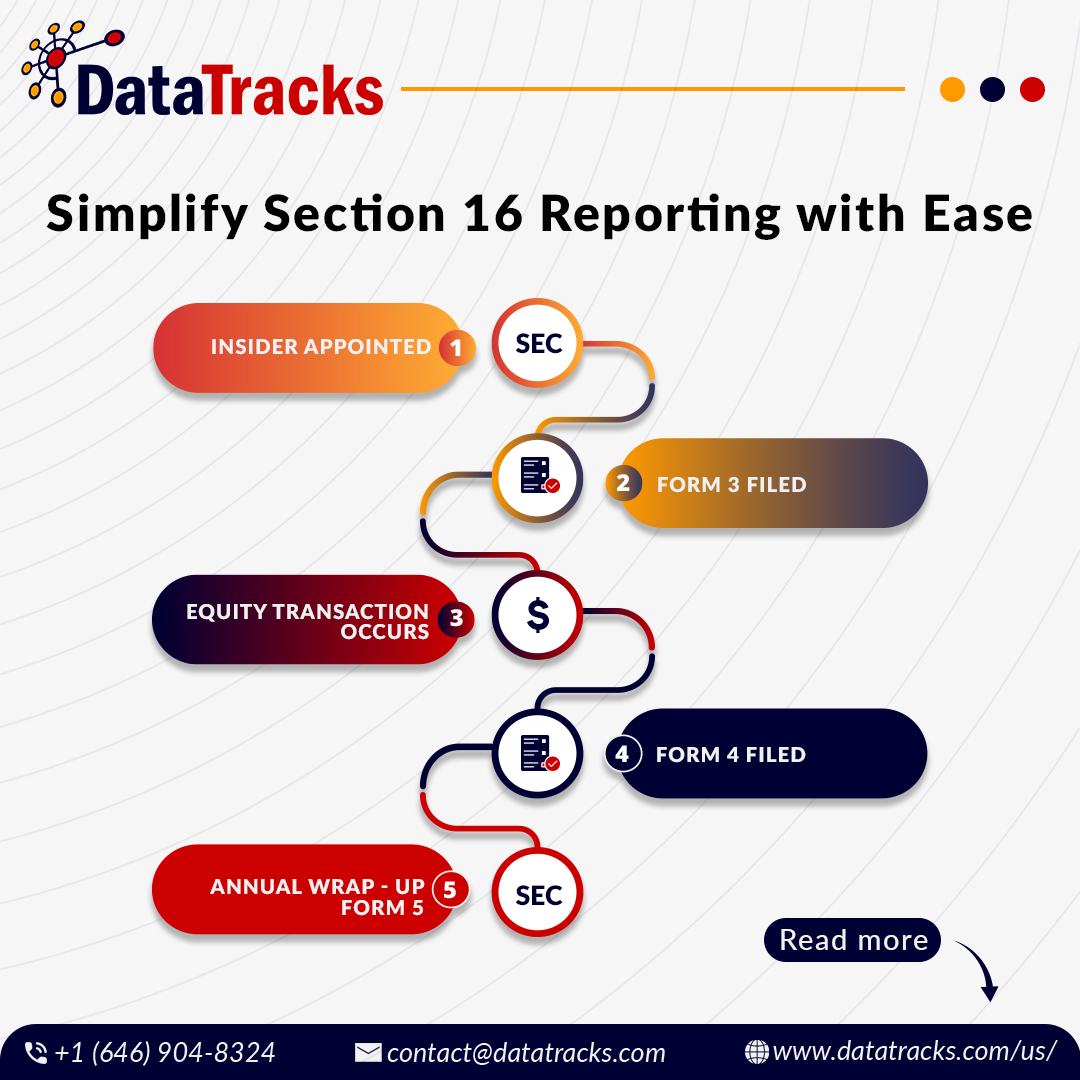 DataTracks

Simplify Section 16 Reporting with Ease

INSIDER APPOINTED 1 SEC

2 FORM 3 FILED

EQUITY TRANSACTION OCCURS 3 $

4 FORM 4 FILED

ANNUAL WRAP - UP FORM 5 5 SEC

Read more

+1 (646) 904-8324 contact@datatracks.com www.datatracks.com/us/